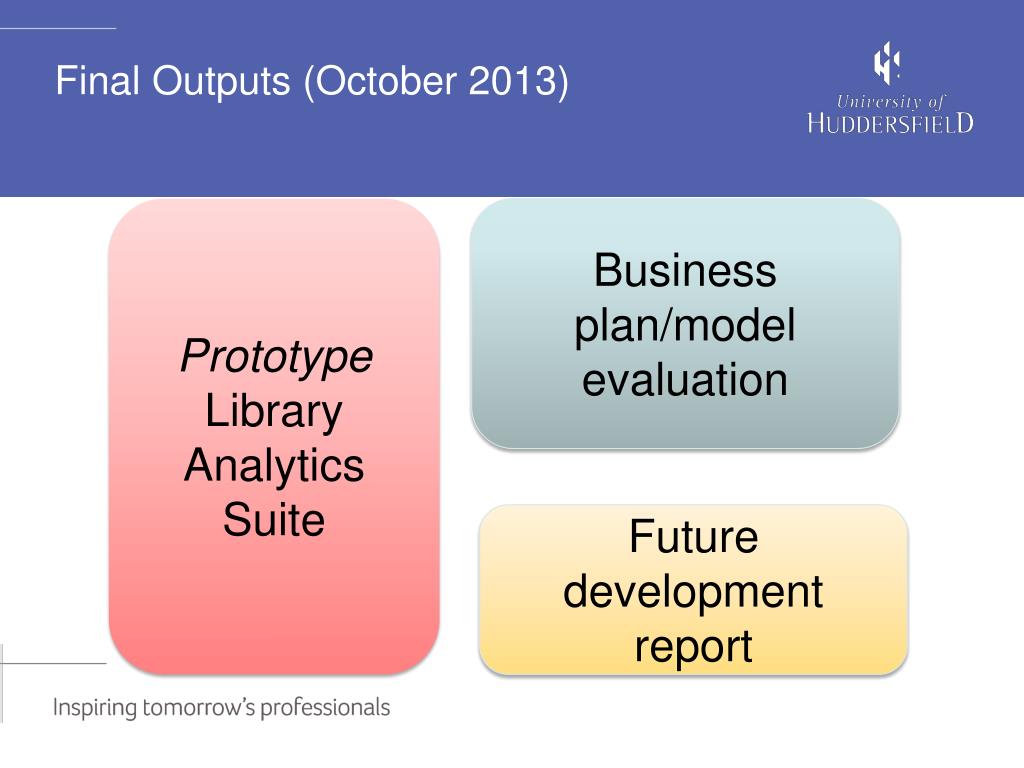 Final Outputs (October 2013)

University of
HUDDERSFIELD

Prototype Library Analytics Suite

Business plan/model evaluation

Future development report

Inspiring tomorrow's professionals